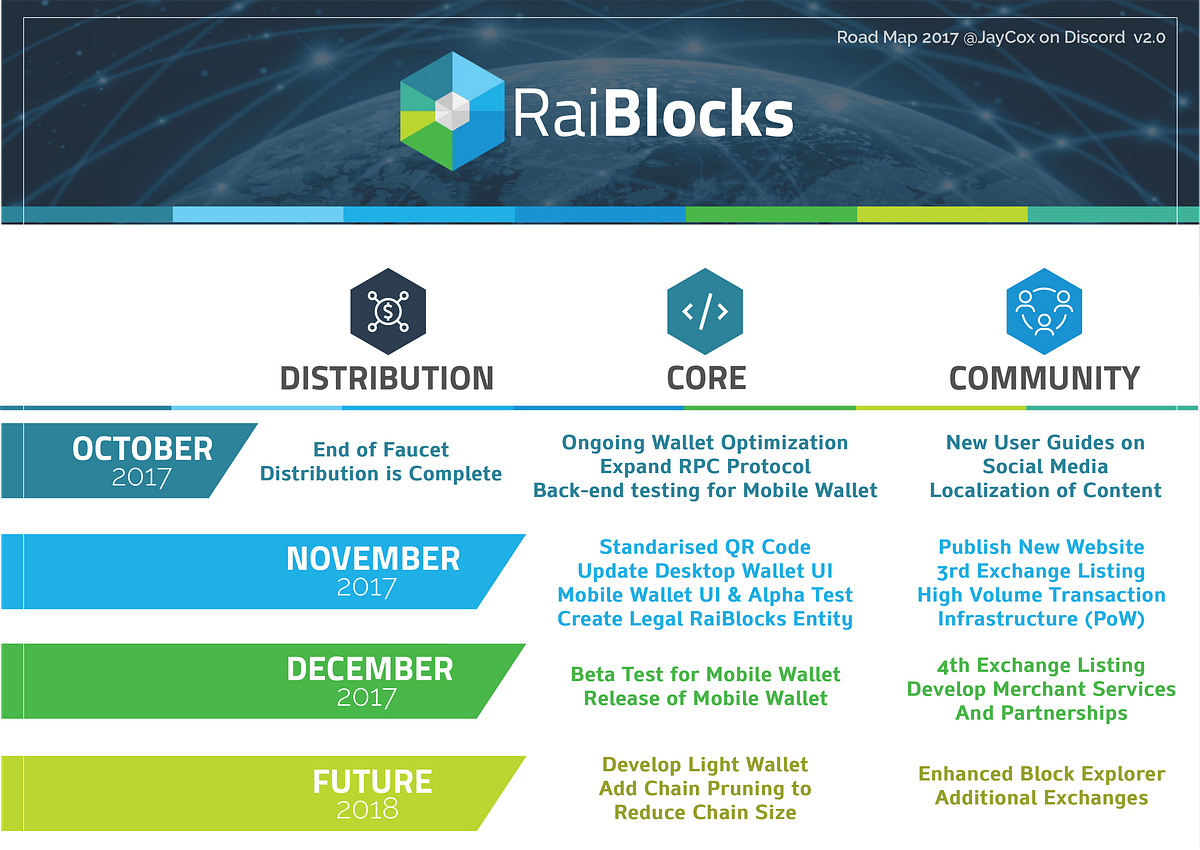 Road Map 2017 @JayCox on Discord v2.0

RaiBlocks

DISTRIBUTION

CORE

COMMUNITY

OCTOBER
2017

End of Faucet Distribution is Complete

Ongoing Wallet Optimization
Expand RPC Protocol
Back-end testing for Mobile Wallet

New User Guides on Social Media
Localization of Content

NOVEMBER
2017

Standarised QR Code
Update Desktop Wallet UI
Mobile Wallet UI & Alpha Test
Create Legal RaiBlocks Entity

Publish New Website
3rd Exchange Listing
High Volume Transaction Infrastructure (PoW)

DECEMBER
2017

Beta Test for Mobile Wallet
Release of Mobile Wallet

4th Exchange Listing
Develop Merchant Services And Partnerships

FUTURE
2018

Develop Light Wallet
Add Chain Pruning to Reduce Chain Size

Enhanced Block Explorer
Additional Exchanges